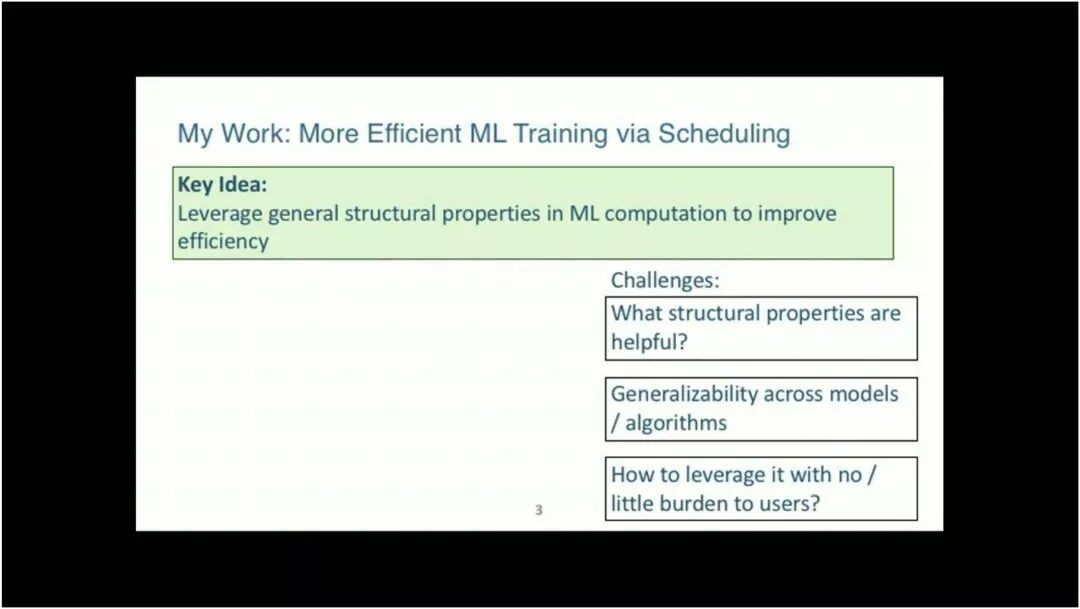 My Work: More Efficient ML Training via Scheduling

Key Idea:
Leverage general structural properties in ML computation to improve efficiency

Challenges:

What structural properties are helpful?

Generalizability across models / algorithms

How to leverage it with no / little burden to users?

3